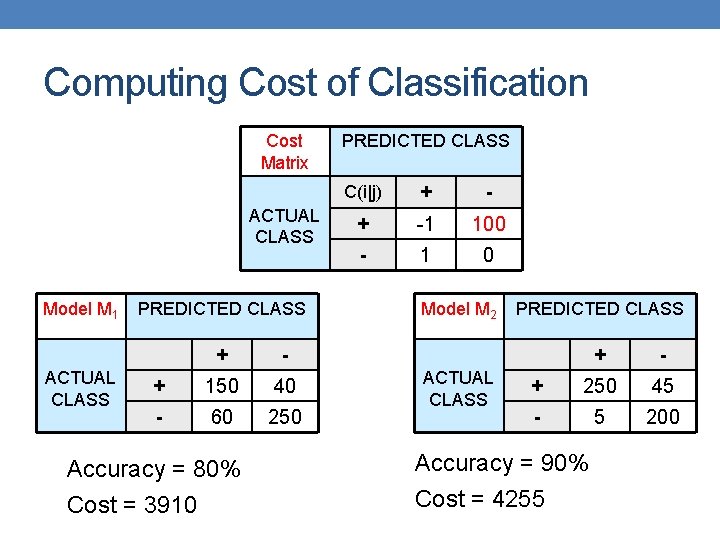 Computing Cost of Classification

| Cost Matrix | PREDICTED CLASS | | |
|---|---|---|---|
| ACTUAL CLASS | C(i\|j) | + | - |
| | + | -1 | 100 |
| | - | 1 | 0 |

| Model $M_1$ | PREDICTED CLASS | | |
|---|---|---|---|
| ACTUAL CLASS | | + | - |
| | + | 150 | 40 |
| | - | 60 | 250 |

Accuracy = 80%
Cost = 3910

| Model $M_2$ | PREDICTED CLASS | | |
|---|---|---|---|
| ACTUAL CLASS | | + | - |
| | + | 250 | 45 |
| | - | 5 | 200 |

Accuracy = 90%
Cost = 4255